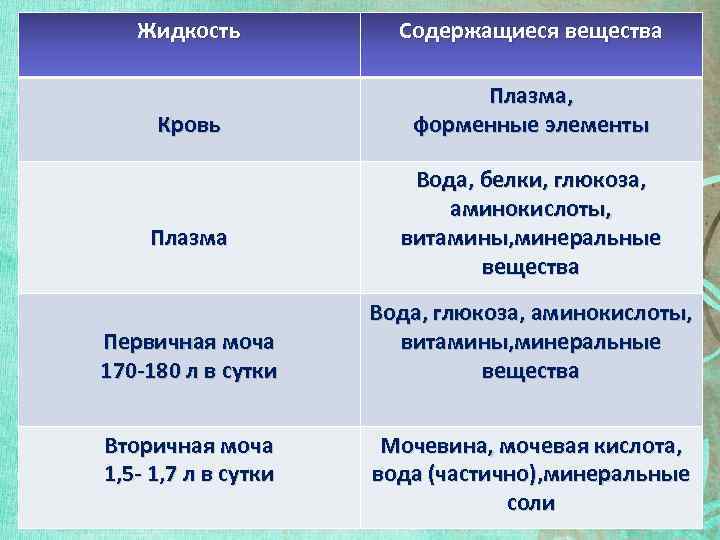 | Жидкость | Содержащиеся вещества |
|---|---|
| Кровь | Плазма, форменные элементы |
| Плазма | Вода, белки, глюкоза, аминокислоты, витамины,минеральные вещества |
| Первичная моча 170-180 л в сутки | Вода, глюкоза, аминокислоты, витамины,минеральные вещества |
| Вторичная моча 1,5- 1,7 л в сутки | Мочевина, мочевая кислота, вода (частично),минеральные соли |